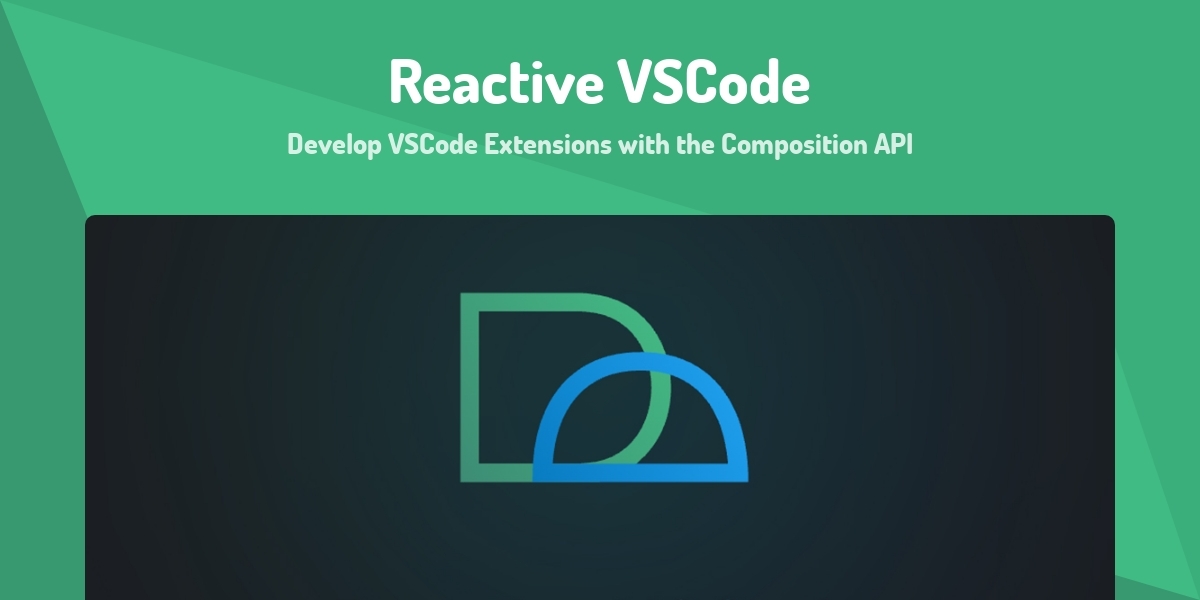 Reactive VSCode

Develop VSCode Extensions with the Composition API